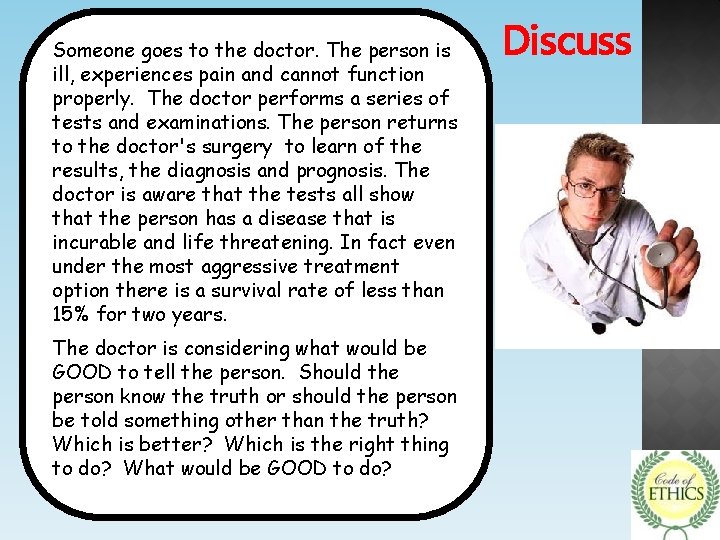 Discuss

Someone goes to the doctor. The person is ill, experiences pain and cannot function properly. The doctor performs a series of tests and examinations. The person returns to the doctor's surgery to learn of the results, the diagnosis and prognosis. The doctor is aware that the tests all show that the person has a disease that is incurable and life threatening. In fact even under the most aggressive treatment option there is a survival rate of less than 15% for two years.

The doctor is considering what would be GOOD to tell the person. Should the person know the truth or should the person be told something other than the truth? Which is better? Which is the right thing to do? What would be GOOD to do?

Code of ETHICS